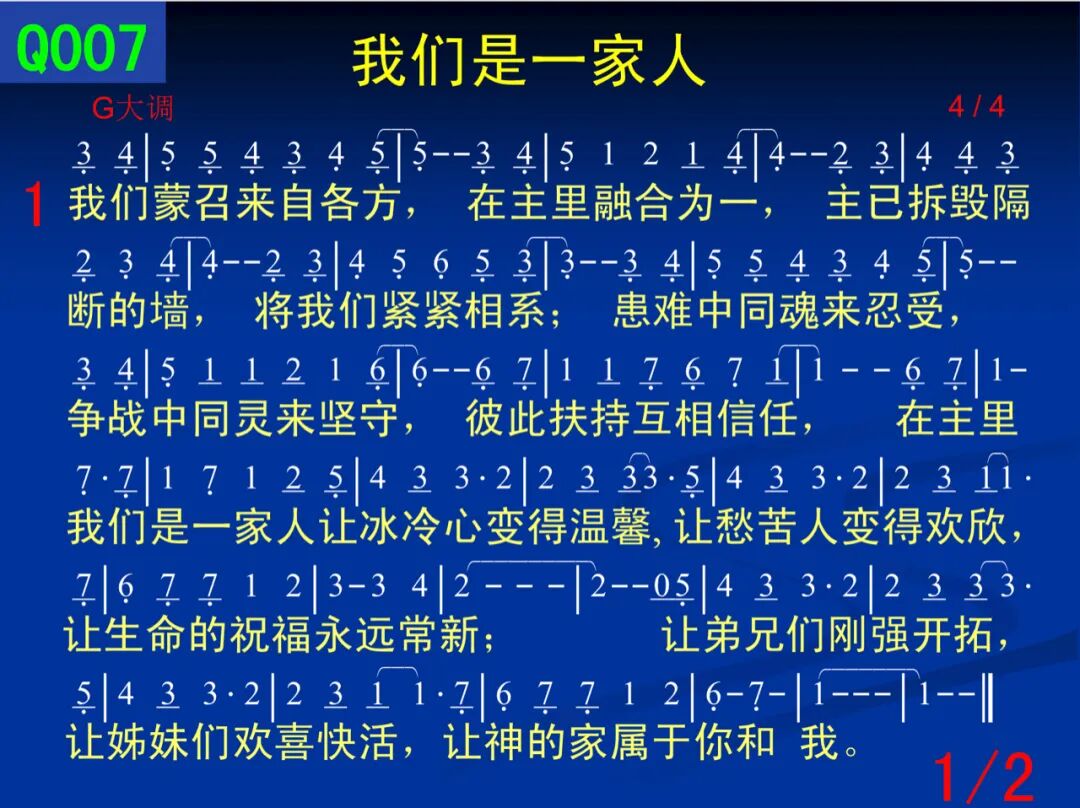 Q007

我们是一家人

G大调

4 / 4

3 4 | 5 5 4 3 4 5 | 5 - - 3 4 | 5 1 2 1 4 | 4 - - 2 3 | 4 4 3

1 我们蒙召来自各方， 在主里融合为一， 主已拆毁隔

2 3 4 | 4 - - 2 3 | 4 5 6 5 3 | 3 - - 3 4 | 5 5 4 3 4 5 | 5 - -

断的墙， 将我们紧紧相系； 患难中同魂来忍受，

3 4 | 5 1 1 2 1 6 | 6 - - 6 7 | 1 1 7 6 7 1 | 1 - - 6 7 | 1 -

争战中同灵来坚守， 彼此扶持互相信任， 在主里

7 · 7 | 1 7 1 2 5 | 4 3 3 · 2 | 2 3 3 3 · 5 | 4 3 3 · 2 | 2 3 1 1 ·

我们是一家人让冰冷心变得温馨, 让愁苦人变得欢欣，

7 | 6 7 7 1 2 | 3 - 3 4 | 2 - - - | 2 - - 0 5 | 4 3 3 · 2 | 2 3 3 3 ·

让生命的祝福永远常新； 让弟兄们刚强开拓，

5 | 4 3 3 · 2 | 2 3 1 1 · 7 | 6 7 7 1 2 | 6 - 7 - | 1 - - - | 1 - - ‖

让姊妹们欢喜快活，让神的家属于你和 我。

1/2